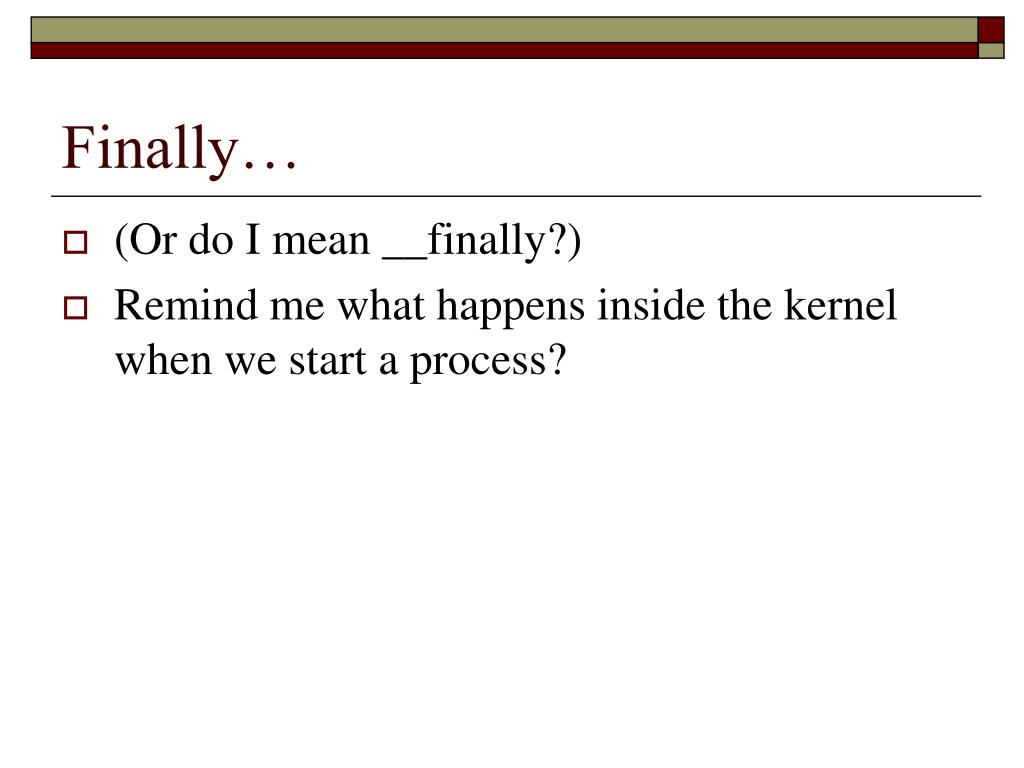 Finally…

(Or do I mean __finally?)

Remind me what happens inside the kernel when we start a process?